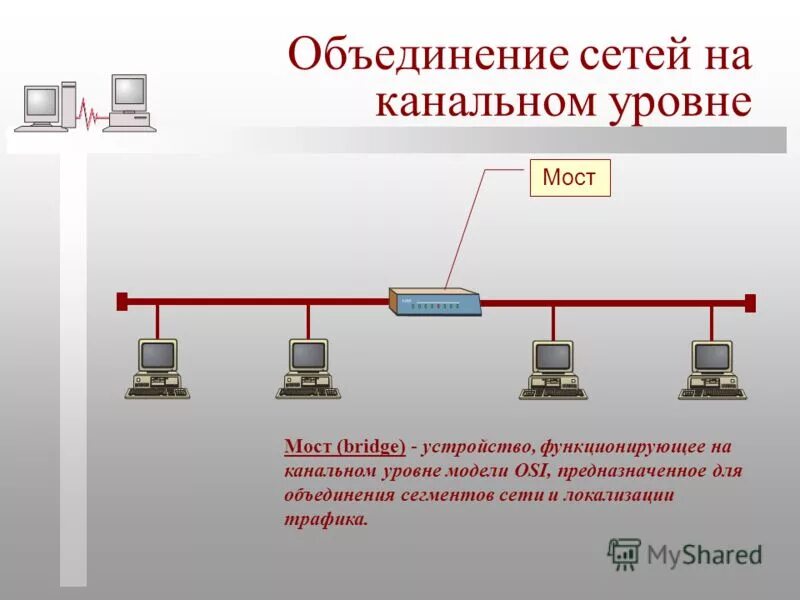 Объединение сетей на канальном уровне

Мост

Мост (bridge) - устройство, функционирующее на канальном уровне модели OSI, предназначенное для объединения сегментов сети и локализации трафика.

MyShared